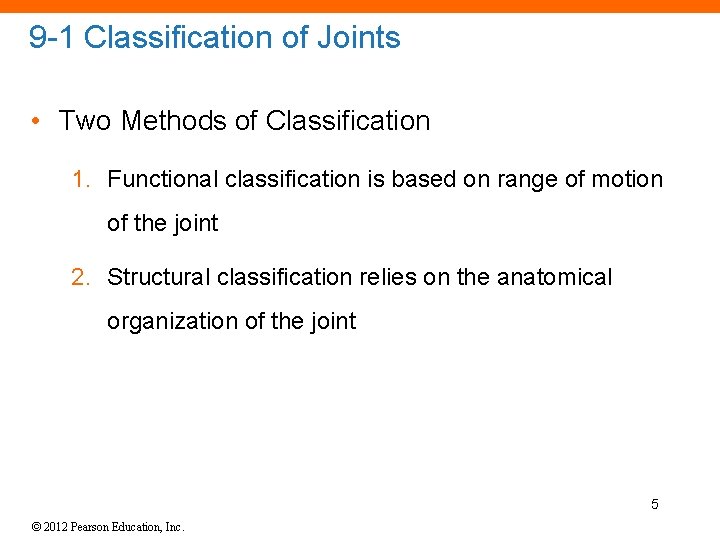 9-1 Classification of Joints

• Two Methods of Classification

1. Functional classification is based on range of motion of the joint

2. Structural classification relies on the anatomical organization of the joint

5

© 2012 Pearson Education, Inc.